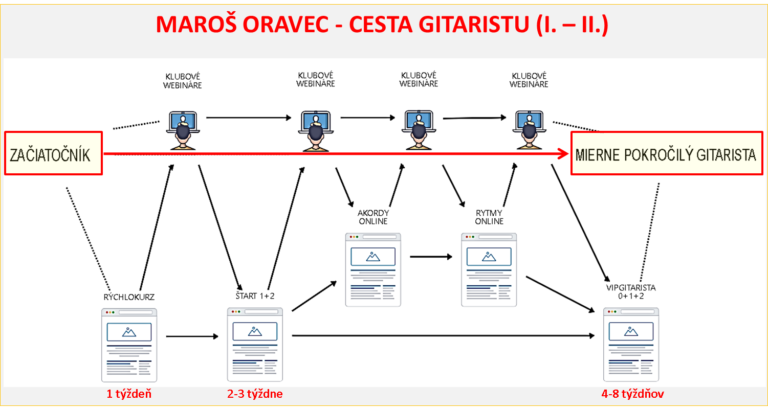 MAROŠ ORAVEC - CESTA GITARISTU (I. – II.)

KLUBOVÉ WEBINÁRE

KLUBOVÉ WEBINÁRE

KLUBOVÉ WEBINÁRE

KLUBOVÉ WEBINÁRE

ZAČIATOČNÍK

MIERNE POKROČILÝ GITARISTA

AKORDY ONLINE

RYTMY ONLINE

RÝCHLOKURZ

ŠTART 1+2

VIPGITARISTA 0+1+2

1 týždeň

2-3 týždne

4-8 týždňov